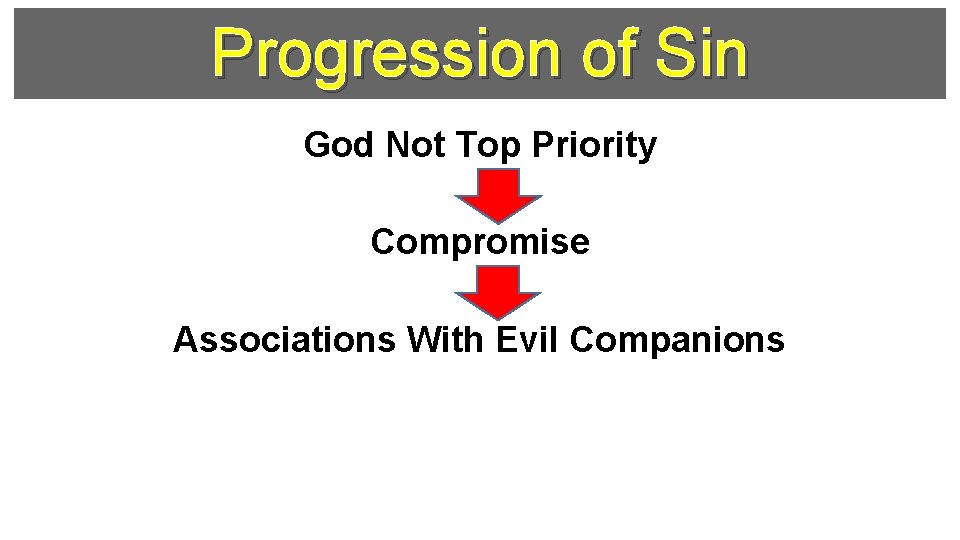 Progression of Sin

God Not Top Priority

Compromise

Associations With Evil Companions